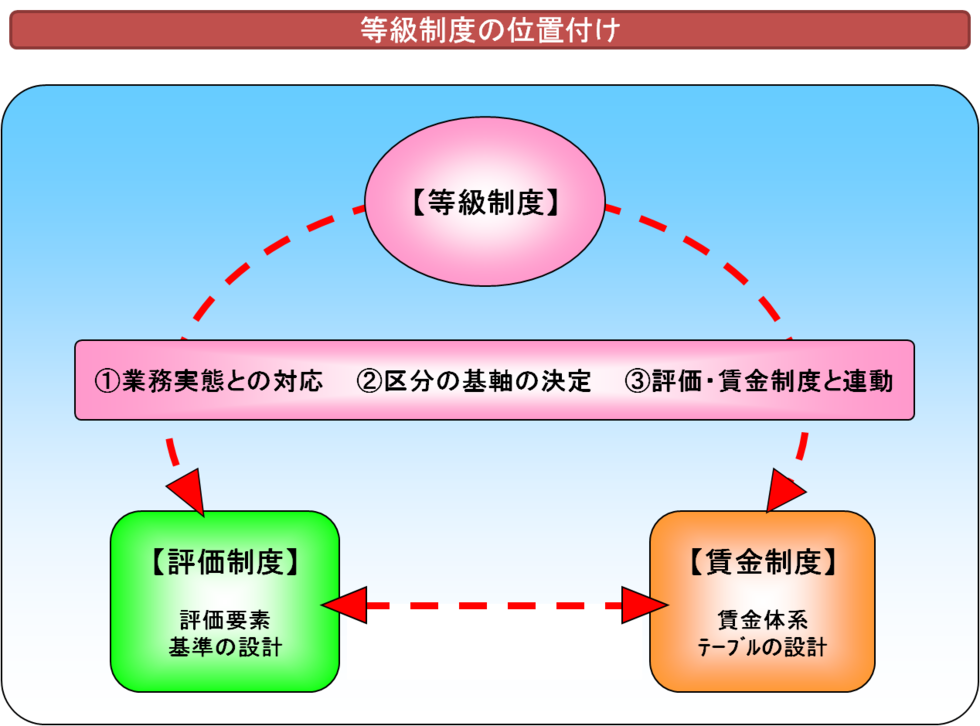 等級制度の位置付け

【等級制度】

①業務実態との対応　②区分の基軸の決定　③評価・賃金制度と連動

【評価制度】

評価要素
基準の設計

【賃金制度】

賃金体系
テーブルの設計